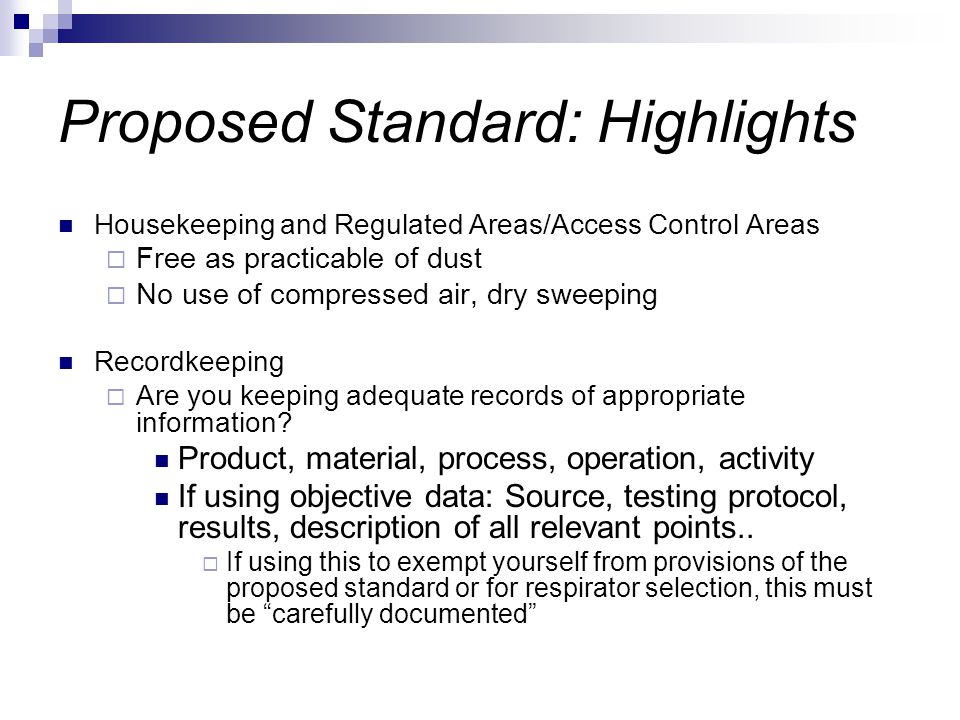 Proposed Standard: Highlights

Housekeeping and Regulated Areas/Access Control Areas

Free as practicable of dust

No use of compressed air, dry sweeping

Recordkeeping

Are you keeping adequate records of appropriate information?

Product, material, process, operation, activity

If using objective data: Source, testing protocol, results, description of all relevant points..

If using this to exempt yourself from provisions of the proposed standard or for respirator selection, this must be “carefully documented”